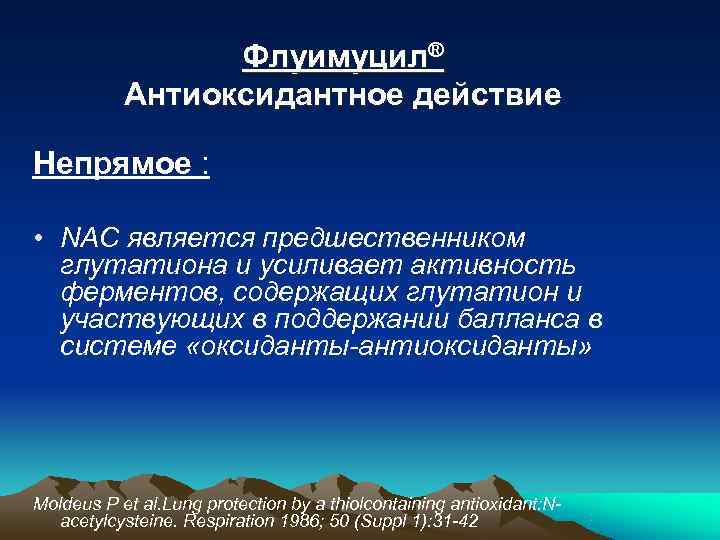 Флуимуцил®
Антиоксидантное действие

Непрямое :

• NAC является предшественником глутатиона и усиливает активность ферментов, содержащих глутатион и участвующих в поддержании балланса в системе «оксиданты-антиоксиданты»

Moldeus P et al.Lung protection by a thiolcontaining antioxidant:N-acetylcysteine. Respiration 1986; 50 (Suppl 1):31-42